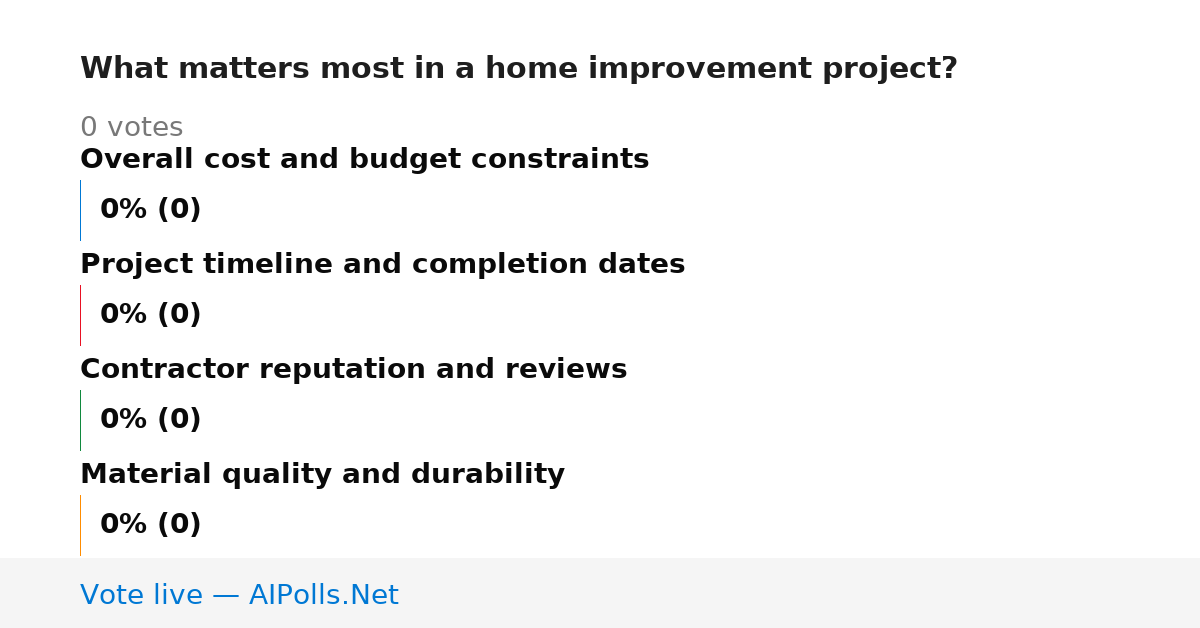 What matters most in a home improvement project?

0 votes

Overall cost and budget constraints

0% (0)

Project timeline and completion dates

0% (0)

Contractor reputation and reviews

0% (0)

Material quality and durability

0% (0)

Vote live — AIPolls.Net